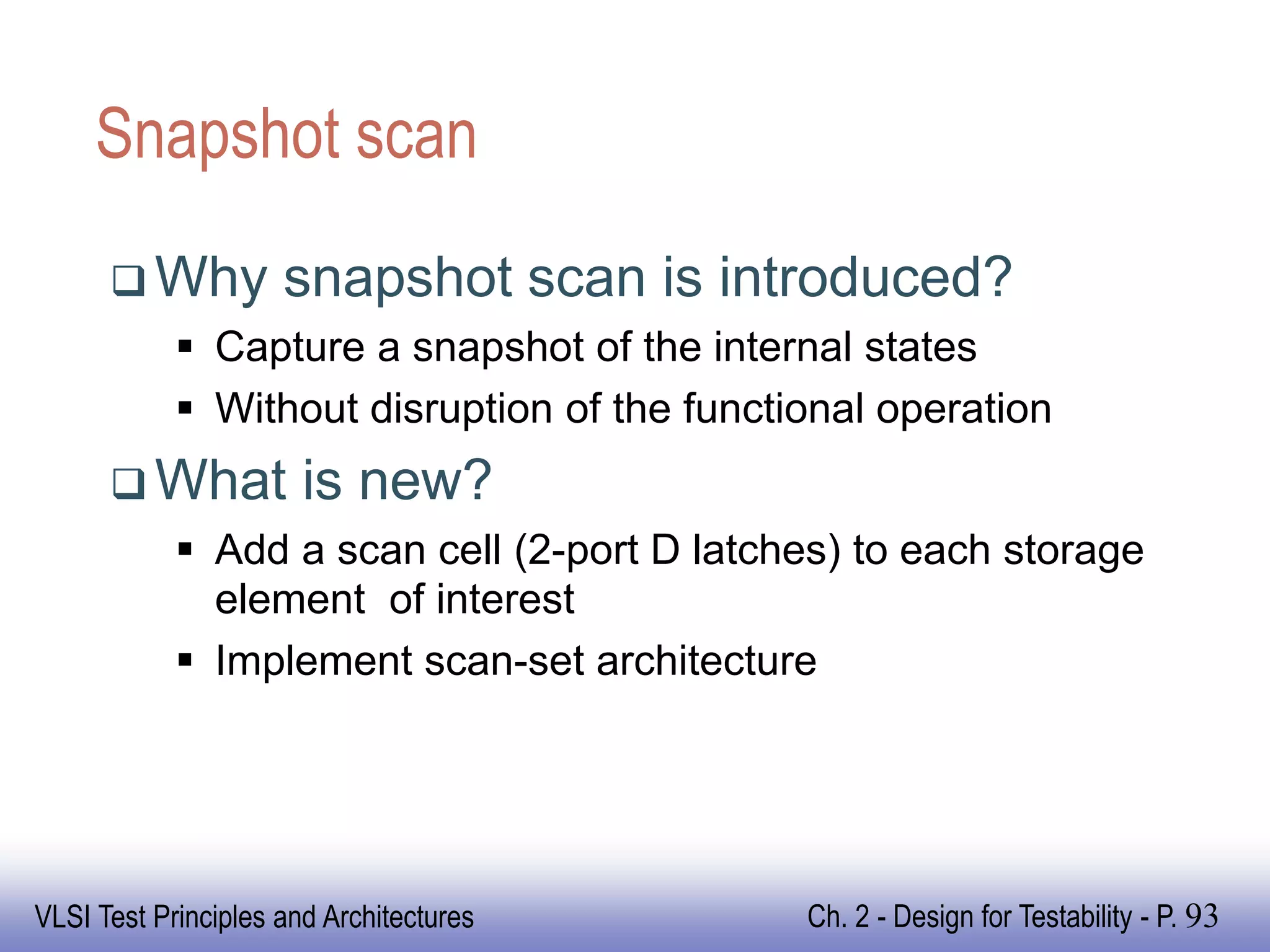 Snapshot scan

❑ Why snapshot scan is introduced?

▪ Capture a snapshot of the internal states

▪ Without disruption of the functional operation

❑ What is new?

▪ Add a scan cell (2-port D latches) to each storage element  of interest

▪ Implement scan-set architecture

VLSI Test Principles and Architectures

Ch. 2 - Design for Testability - P. 93